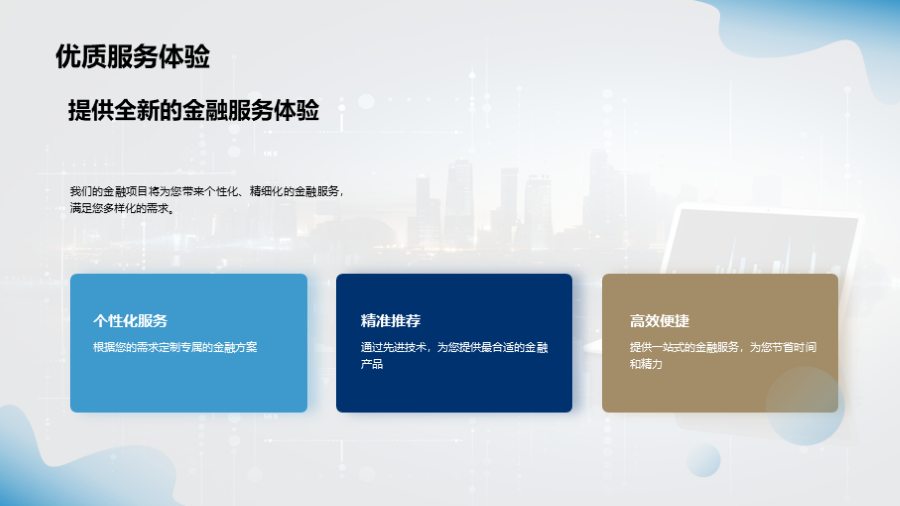 优质服务体验

提供全新的金融服务体验

我们的金融项目将为您带来个性化、精细化的金融服务，满足您多样化的需求。

个性化服务

根据您的需求定制专属的金融方案

精准推荐

通过先进技术，为您提供最合适的金融产品

高效便捷

提供一站式的金融服务，为您节省时间和精力